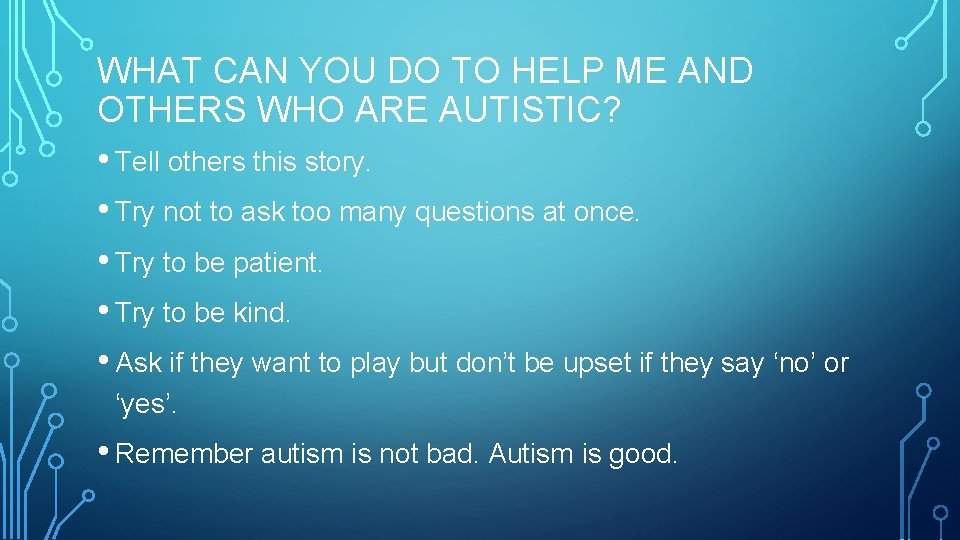 WHAT CAN YOU DO TO HELP ME AND OTHERS WHO ARE AUTISTIC?

• Tell others this story.

• Try not to ask too many questions at once.

• Try to be patient.

• Try to be kind.

• Ask if they want to play but don’t be upset if they say ‘no’ or ‘yes’.

• Remember autism is not bad. Autism is good.